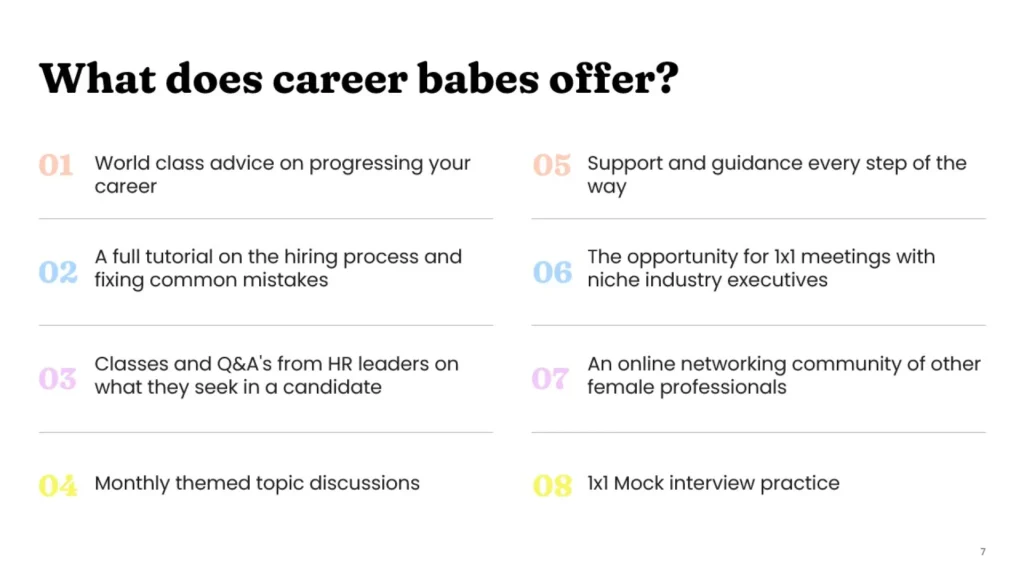 What does career babes offer?

01 World class advice on progressing your career

02 A full tutorial on the hiring process and fixing common mistakes

03 Classes and Q&A's from HR leaders on what they seek in a candidate

04 Monthly themed topic discussions

05 Support and guidance every step of the way

06 The opportunity for 1x1 meetings with niche industry executives

07 An online networking community of other female professionals

08 1x1 Mock interview practice

7